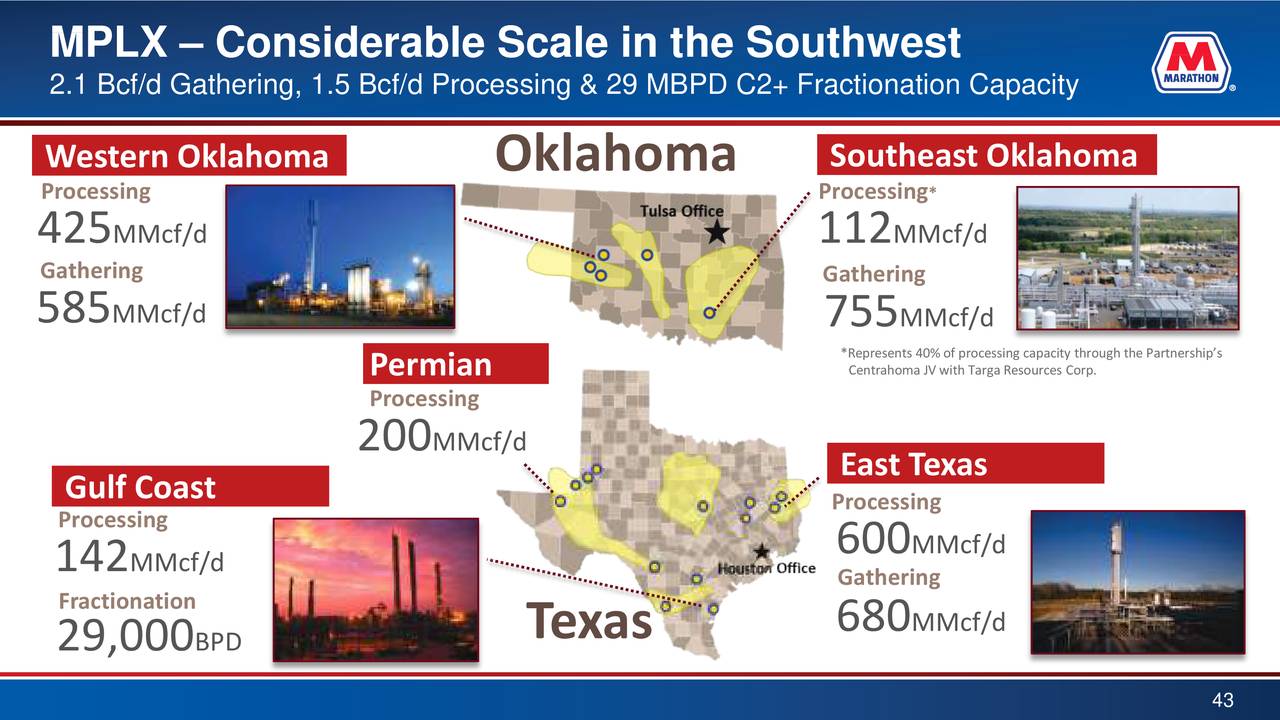 MPLX – Considerable Scale in the Southwest
2.1 Bcf/d Gathering, 1.5 Bcf/d Processing & 29 MBPD C2+ Fractionation Capacity

MARATHON

Western Oklahoma
Processing
425MMcf/d
Gathering
585MMcf/d

Oklahoma
Tulsa Office

Southeast Oklahoma
Processing*
112MMcf/d
Gathering
755MMcf/d

*Represents 40% of processing capacity through the Partnership's Centrahoma JV with Targa Resources Corp.

Permian
Processing
200MMcf/d

Gulf Coast
Processing
142MMcf/d
Fractionation
29,000BPD

Houston Office
Texas

East Texas
Processing
600MMcf/d
Gathering
680MMcf/d

43